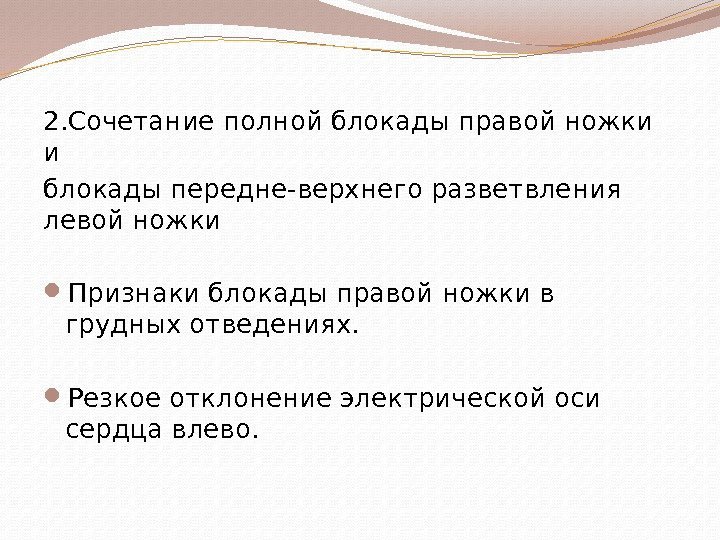 2.Сочетание полной блокады правой ножки и

блокады передне-верхнего разветвления левой ножки

Признаки блокады правой ножки в грудных отведениях.

Резкое отклонение электрической оси сердца влево.